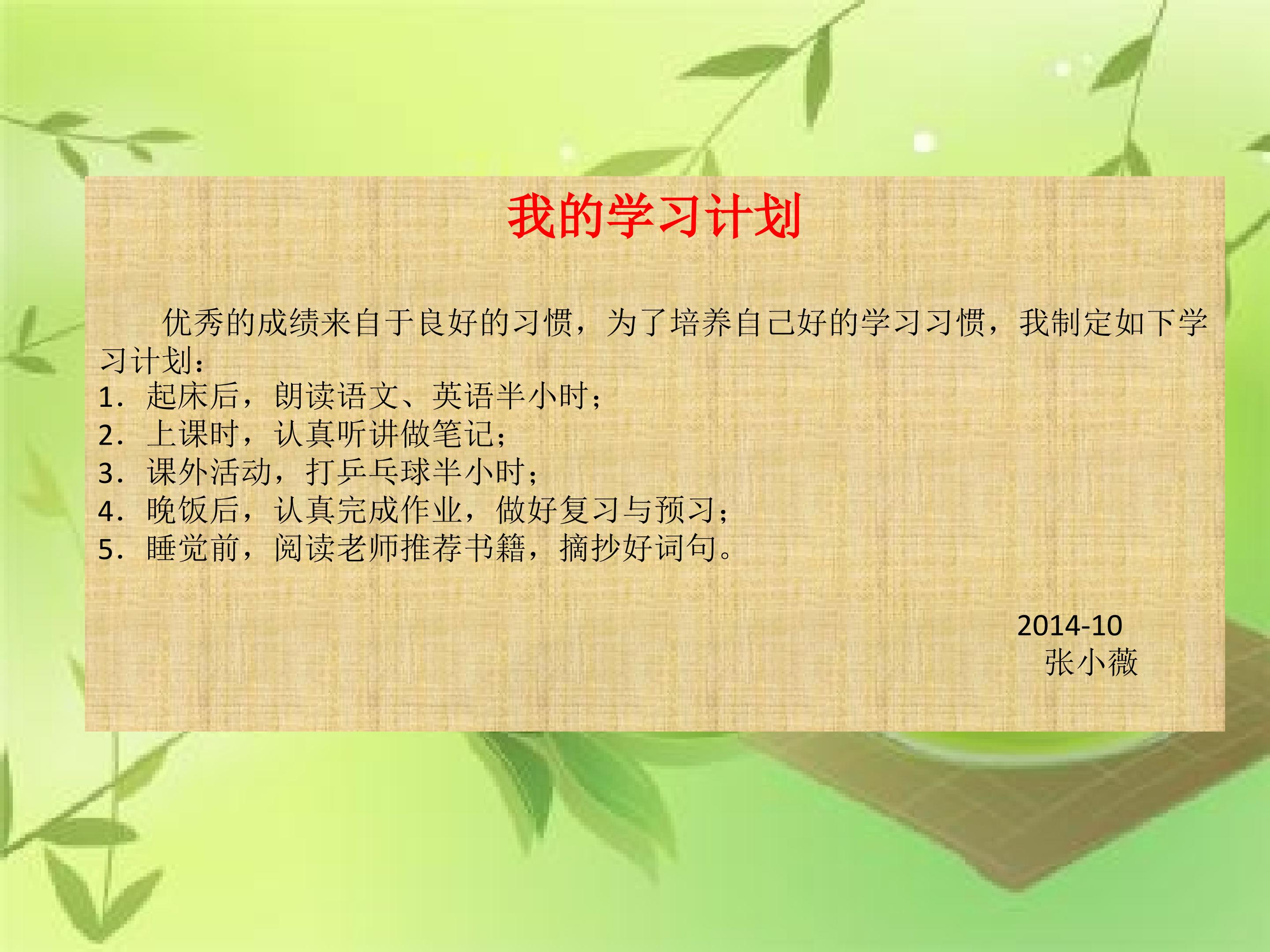 我的学习计划

优秀的成绩来自于良好的习惯，为了培养自己好的学习习惯，我制定如下学习计划：

1．起床后，朗读语文、英语半小时；
2．上课时，认真听讲做笔记；
3．课外活动，打乒乓球半小时；
4．晚饭后，认真完成作业，做好复习与预习；
5．睡觉前，阅读老师推荐书籍，摘抄好词句。

2014-10
张小薇